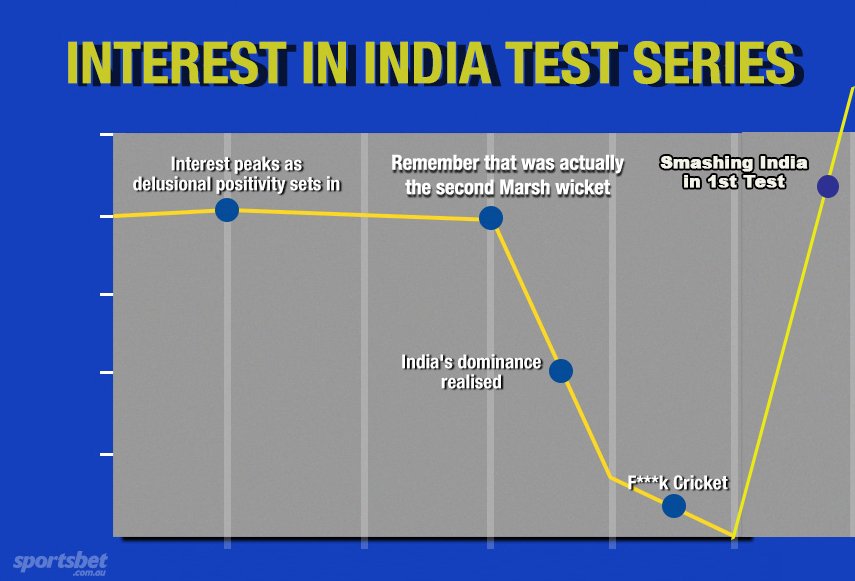 INTEREST IN INDIA TEST SERIES

Interest peaks as delusional positivity sets in

Remember that was actually the second Marsh wicket

Smashing India in 1st Test

India's dominance realised

F***k Cricket

sportsbet .com.au